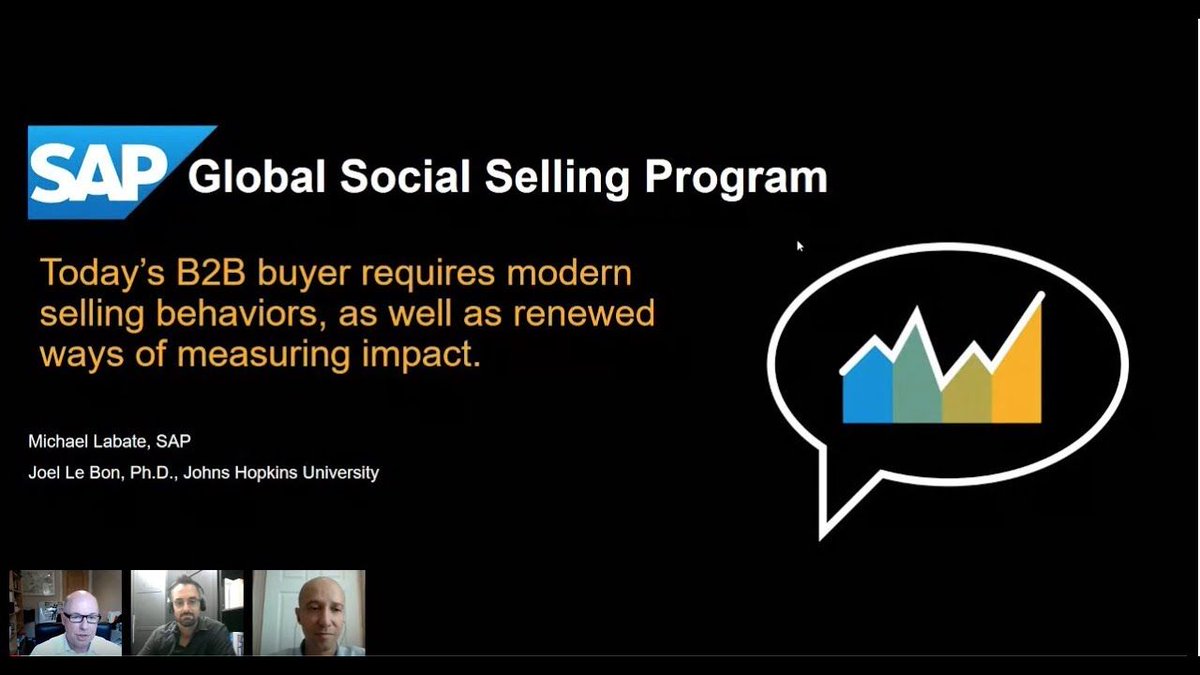 SAP Global Social Selling Program

Today's B2B buyer requires modern selling behaviors, as well as renewed ways of measuring impact.

Michael Labate, SAP

Joel Le Bon, Ph.D., Johns Hopkins University